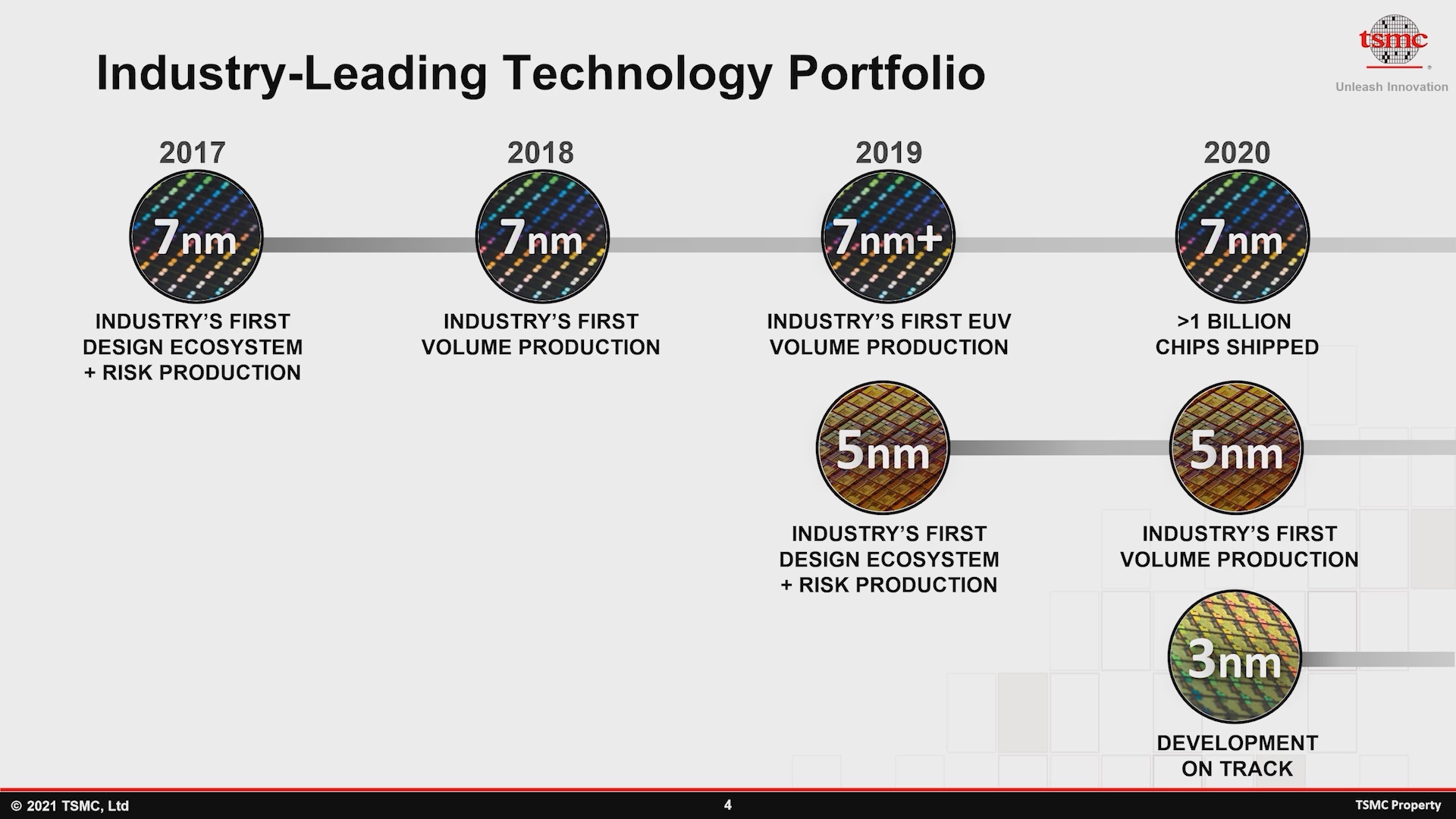 Industry-Leading Technology Portfolio

tsmc
Unleash Innovation

2017

7nm

INDUSTRY'S FIRST DESIGN ECOSYSTEM + RISK PRODUCTION

2018

7nm

INDUSTRY'S FIRST VOLUME PRODUCTION

2019

7nm+

INDUSTRY'S FIRST EUV VOLUME PRODUCTION

5nm

INDUSTRY'S FIRST DESIGN ECOSYSTEM + RISK PRODUCTION

2020

7nm

>1 BILLION CHIPS SHIPPED

5nm

INDUSTRY'S FIRST VOLUME PRODUCTION

3nm

DEVELOPMENT ON TRACK

© 2021 TSMC, Ltd

4

TSMC Property